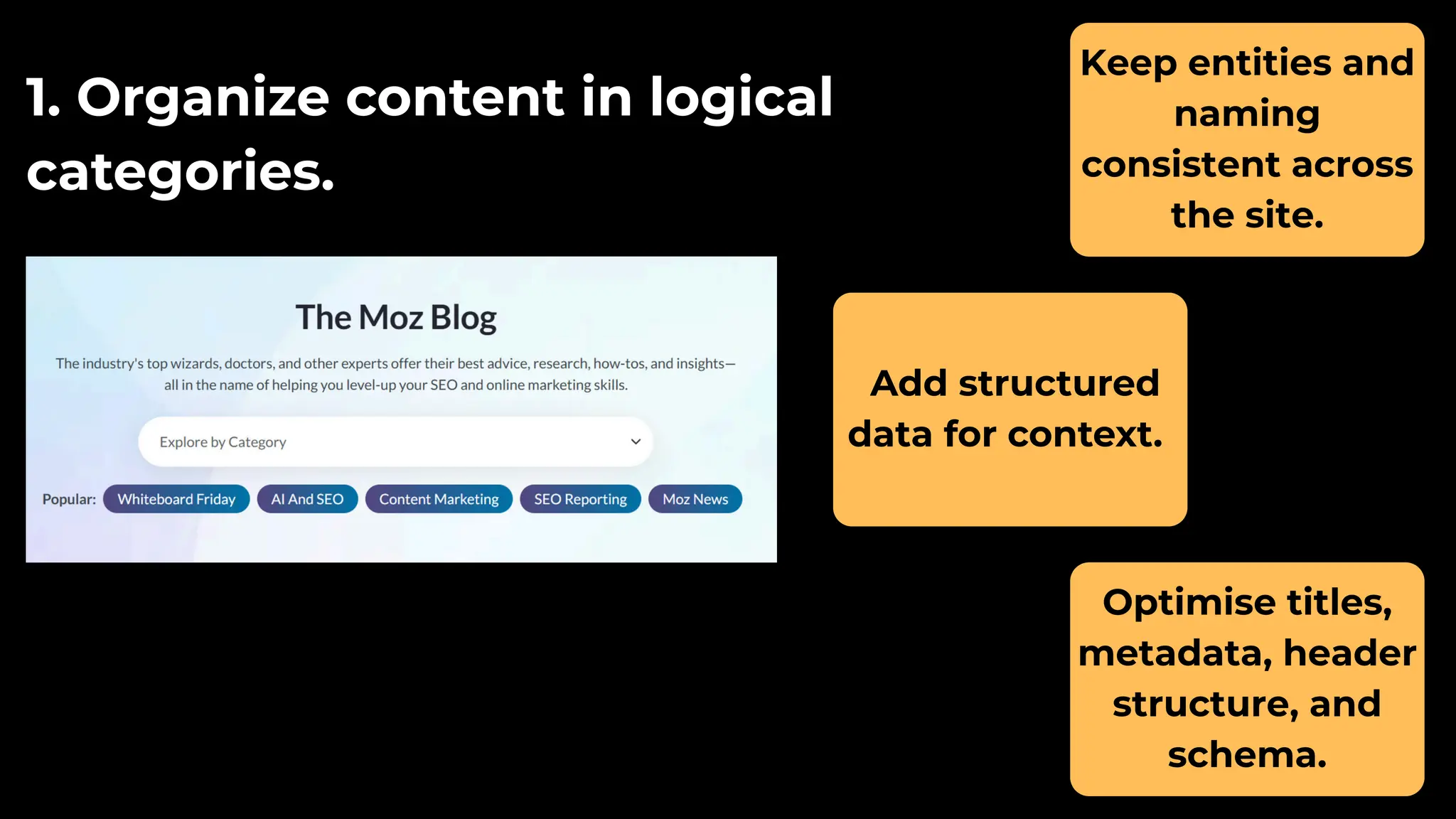 1. Organize content in logical categories.

The Moz Blog

The industry's top wizards, doctors, and other experts offer their best advice, research, how-tos, and insights—all in the name of helping you level-up your SEO and online marketing skills.

Explore by Category

Popular: Whiteboard Friday AI And SEO Content Marketing SEO Reporting Moz News

Keep entities and naming consistent across the site.

Add structured data for context.

Optimise titles, metadata, header structure, and schema.